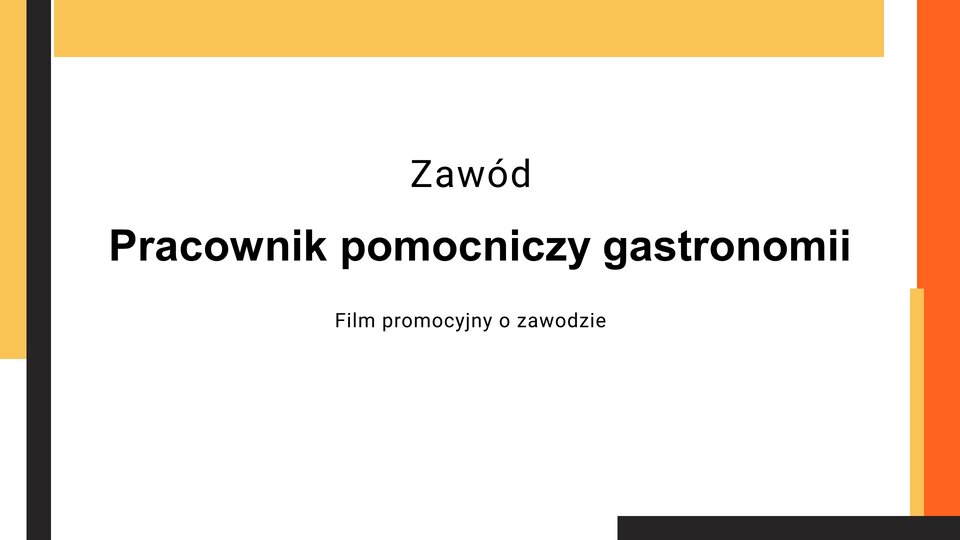 Zawód

Pracownik pomocniczy gastronomii

Film promocyjny o zawodzie